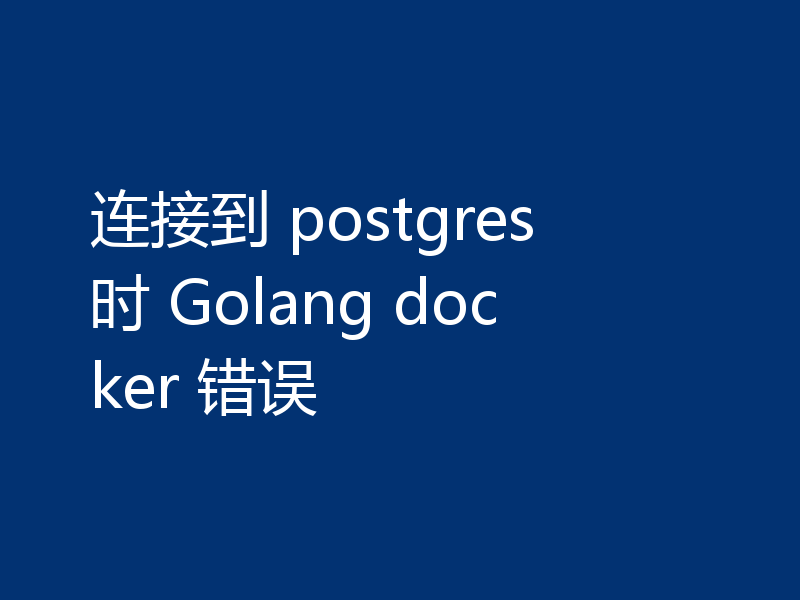 连接到 postgres 时 Golang docker 错误